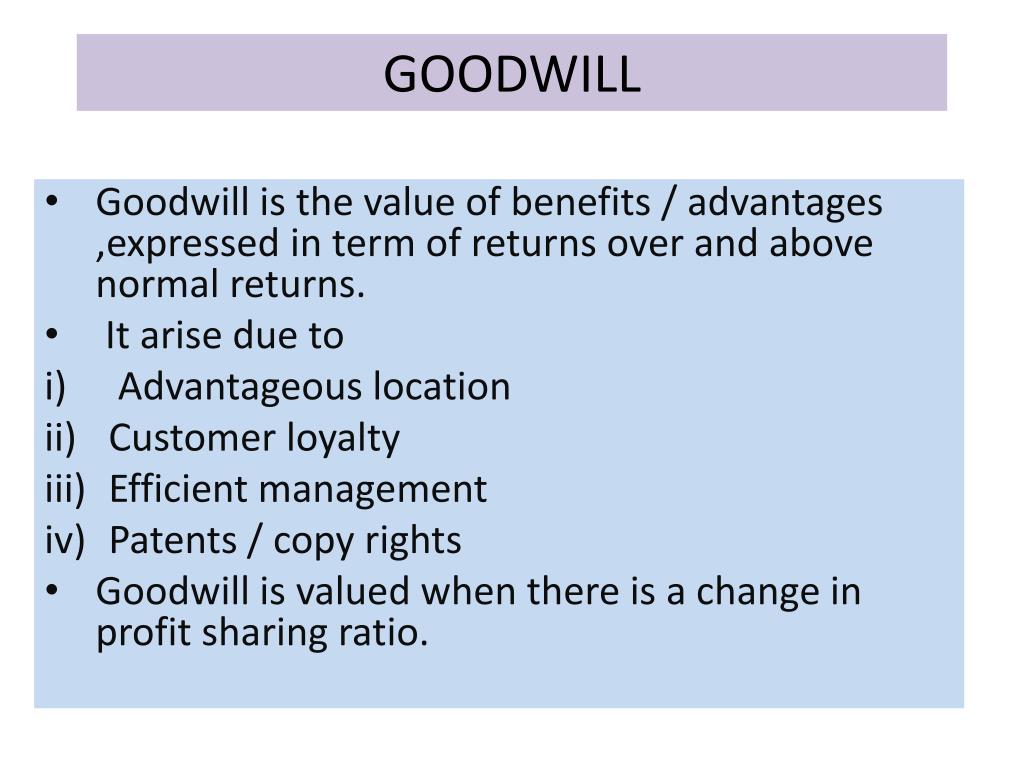 GOODWILL

• Goodwill is the value of benefits / advantages ,expressed in term of returns over and above normal returns.
• It arise due to
i) Advantageous location
ii) Customer loyalty
iii) Efficient management
iv) Patents / copy rights
• Goodwill is valued when there is a change in profit sharing ratio.